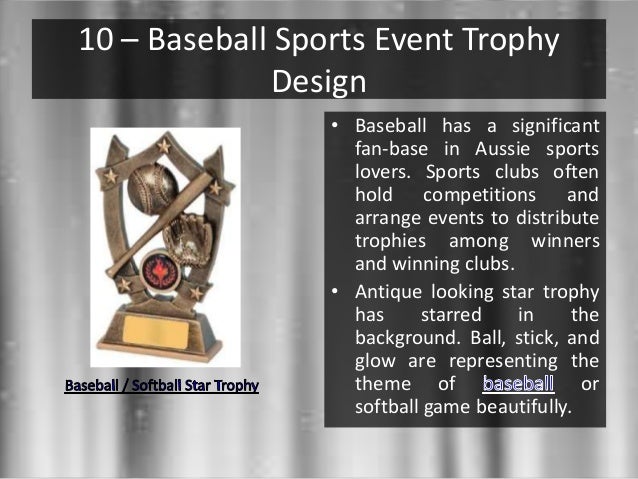 10 – Baseball Sports Event Trophy Design

Baseball / Softball Star Trophy

• Baseball has a significant fan-base in Aussie sports lovers. Sports clubs often hold competitions and arrange events to distribute trophies among winners and winning clubs.

• Antique looking star trophy has starred in the background. Ball, stick, and glow are representing the theme of baseball or softball game beautifully.